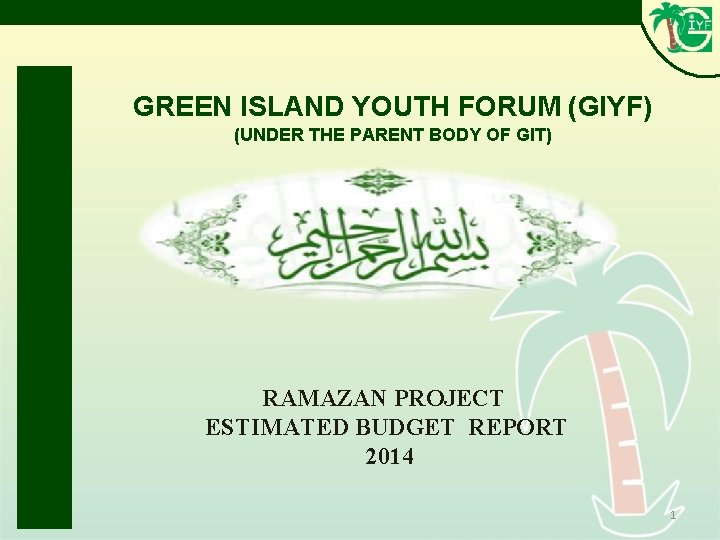 GIYF

GREEN ISLAND YOUTH FORUM (GIYF)
(UNDER THE PARENT BODY OF GIT)

بسم الله الرحمن الرحيم

RAMAZAN PROJECT
ESTIMATED BUDGET REPORT
2014

1